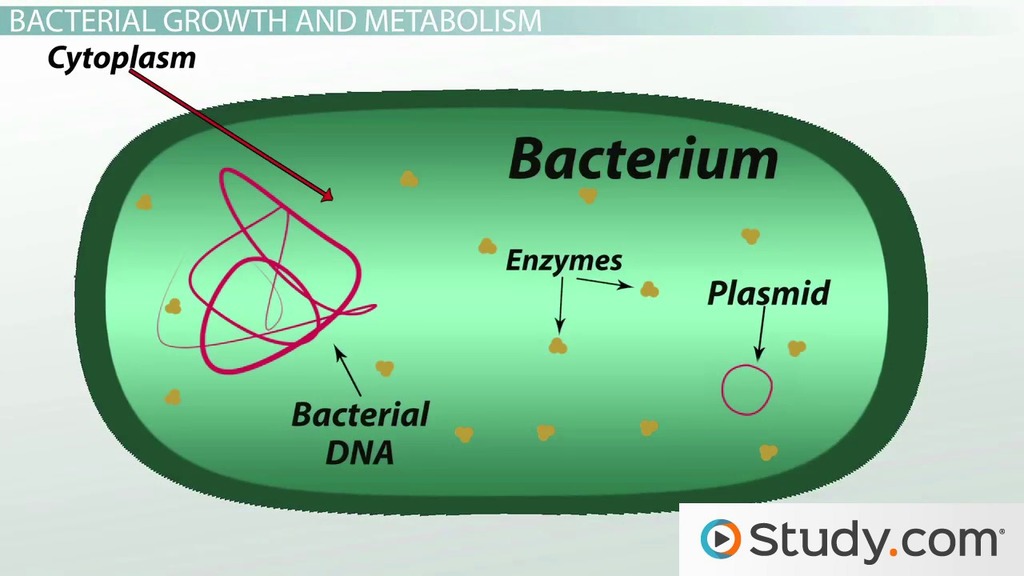 BACTERIAL GROWTH AND METABOLISM

Cytoplasm

Bacterium

Enzymes

Plasmid

Bacterial DNA

Study.com